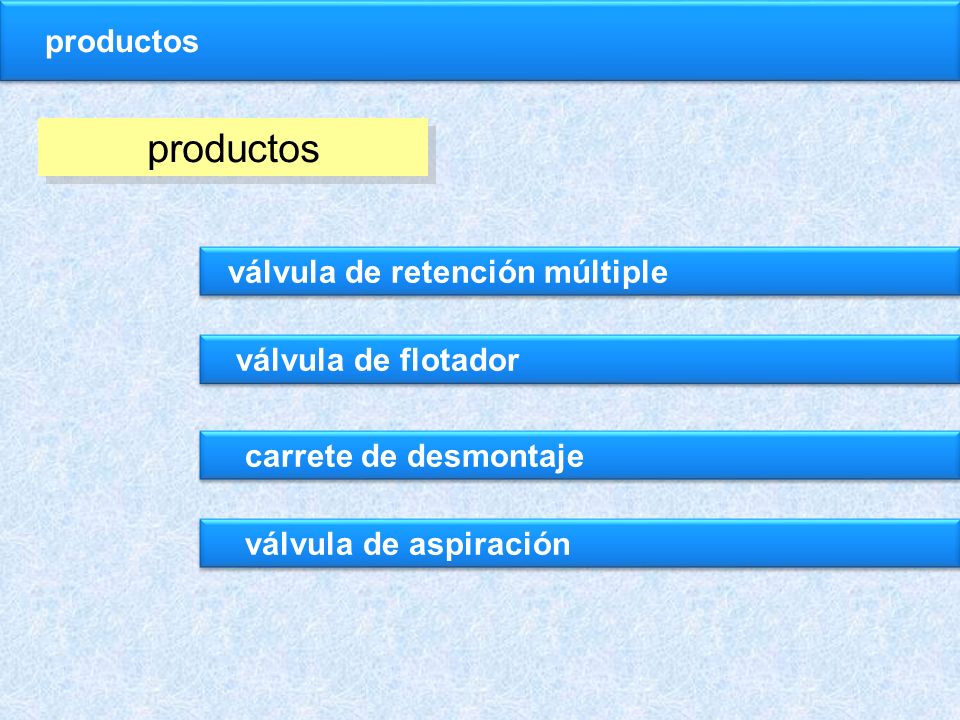 productos

productos

válvula de retención múltiple

válvula de flotador

carrete de desmontaje

válvula de aspiración